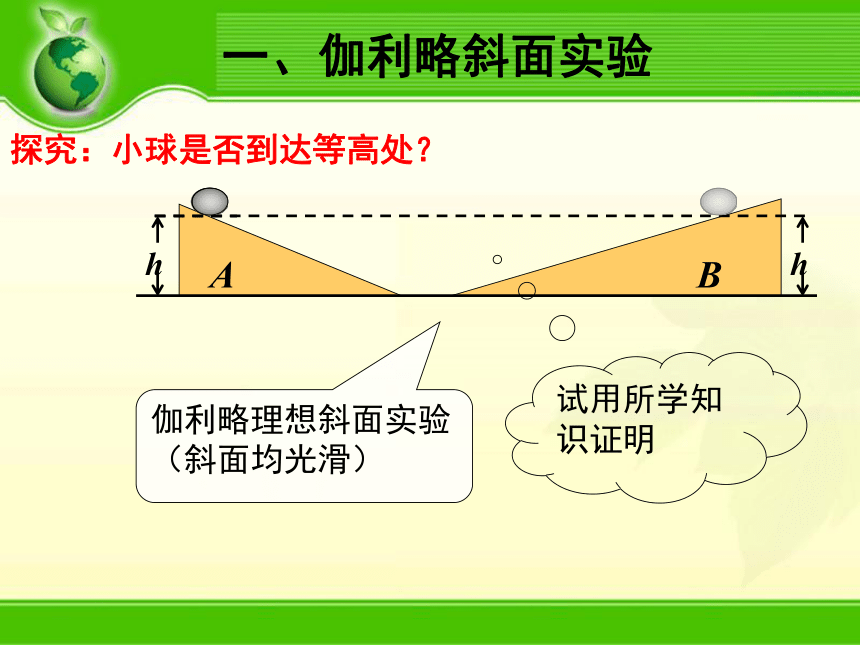 一、伽利略斜面实验

探究：小球是否到达等高处？

$h$ $A$ $B$ $h$

伽利略理想斜面实验（斜面均光滑）

试用所学知识证明